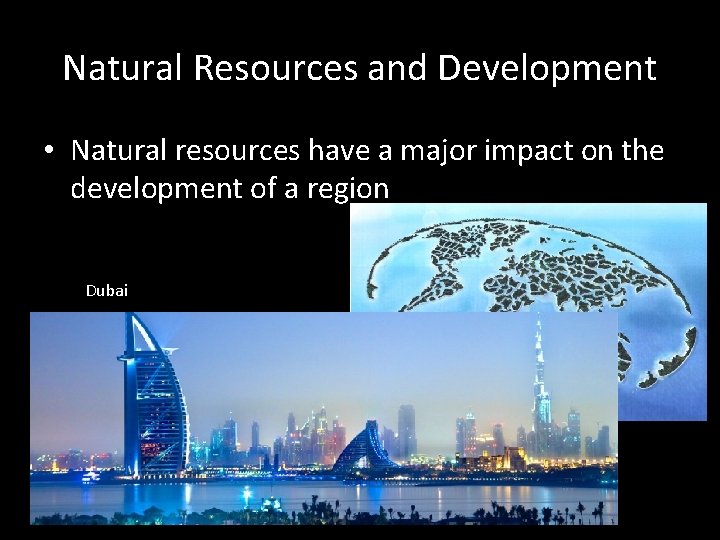 Natural Resources and Development

• Natural resources have a major impact on the development of a region

Dubai